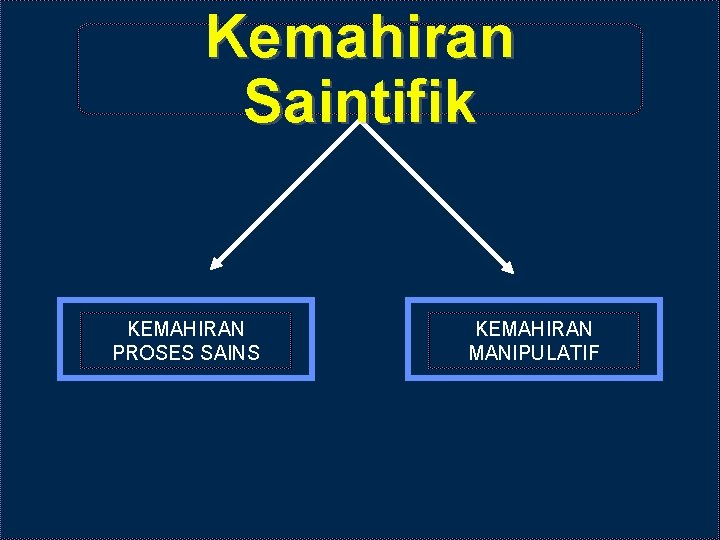 Kemahiran Saintifik

KEMAHIRAN PROSES SAINS

KEMAHIRAN MANIPULATIF